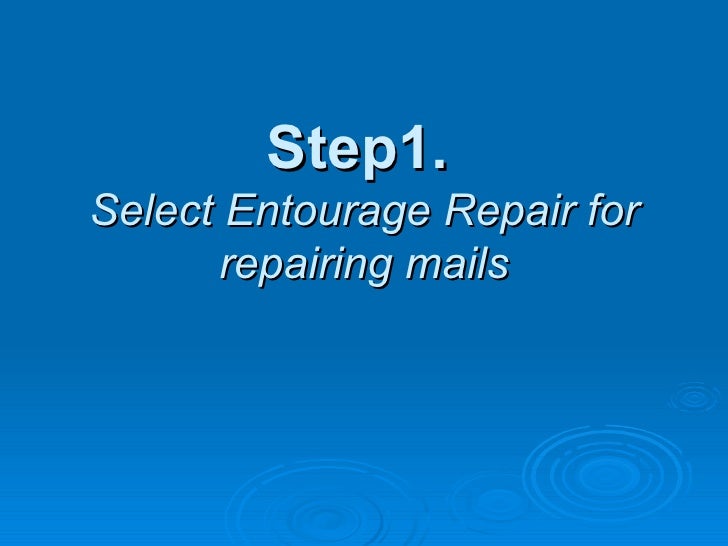 Step1.

Select Entourage Repair for repairing mails